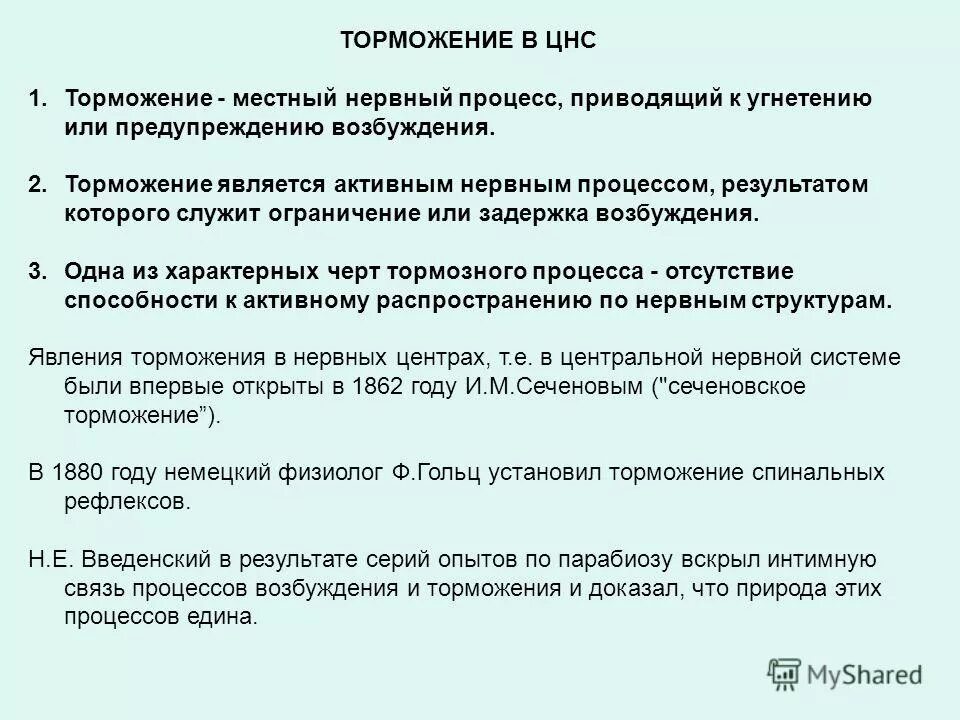 ТОРМОЖЕНИЕ В ЦНС

1. Торможение - местный нервный процесс, приводящий к угнетению или предупреждению возбуждения.

2. Торможение является активным нервным процессом, результатом которого служит ограничение или задержка возбуждения.

3. Одна из характерных черт тормозного процесса - отсутствие способности к активному распространению по нервным структурам.

Явления торможения в нервных центрах, т.е. в центральной нервной системе были впервые открыты в 1862 году И.М.Сеченовым ("сеченовское торможение”).

В 1880 году немецкий физиолог Ф.Гольц установил торможение спинальных рефлексов.

Н.Е. Введенский в результате серий опытов по парабиозу вскрыл интимную связь процессов возбуждения и торможения и доказал, что природа этих процессов едина.

MyShared